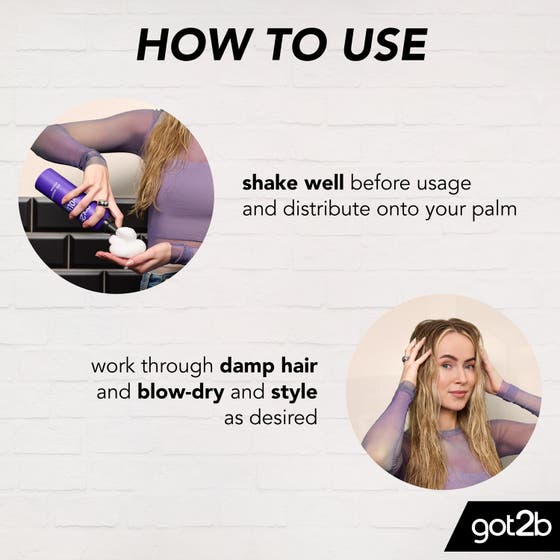 HOW TO USE

shake well before usage and distribute onto your palm

work through damp hair and blow-dry and style as desired

got2b